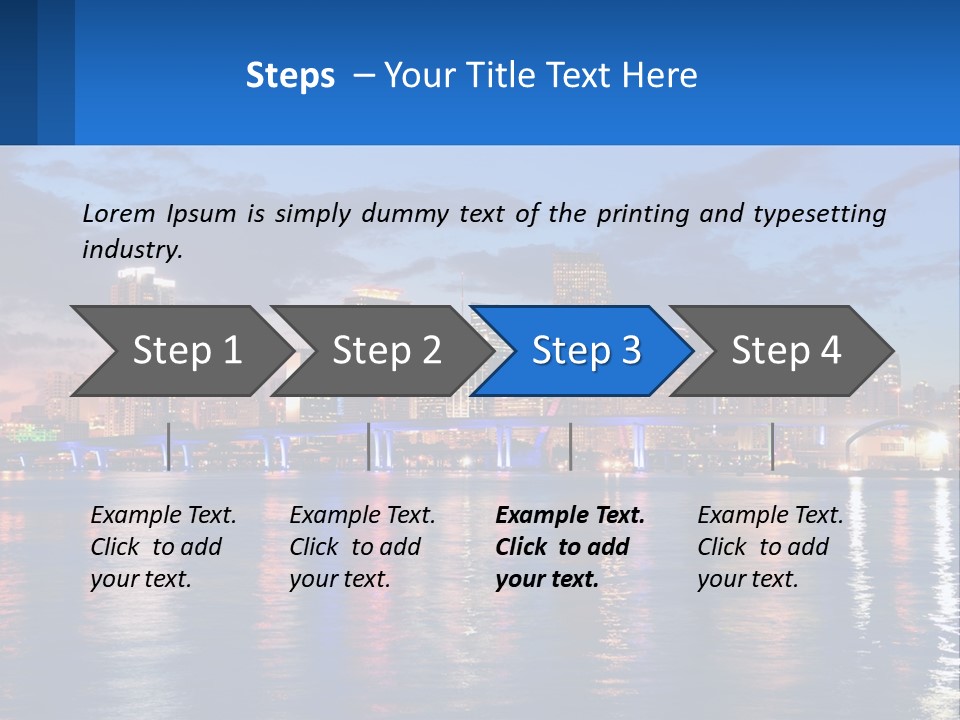 Steps – Your Title Text Here

Lorem Ipsum is simply dummy text of the printing and typesetting industry.

Step 1

Step 2

Step 3

Step 4

Example Text. Click to add your text.

Example Text. Click to add your text.

Example Text. Click to add your text.

Example Text. Click to add your text.